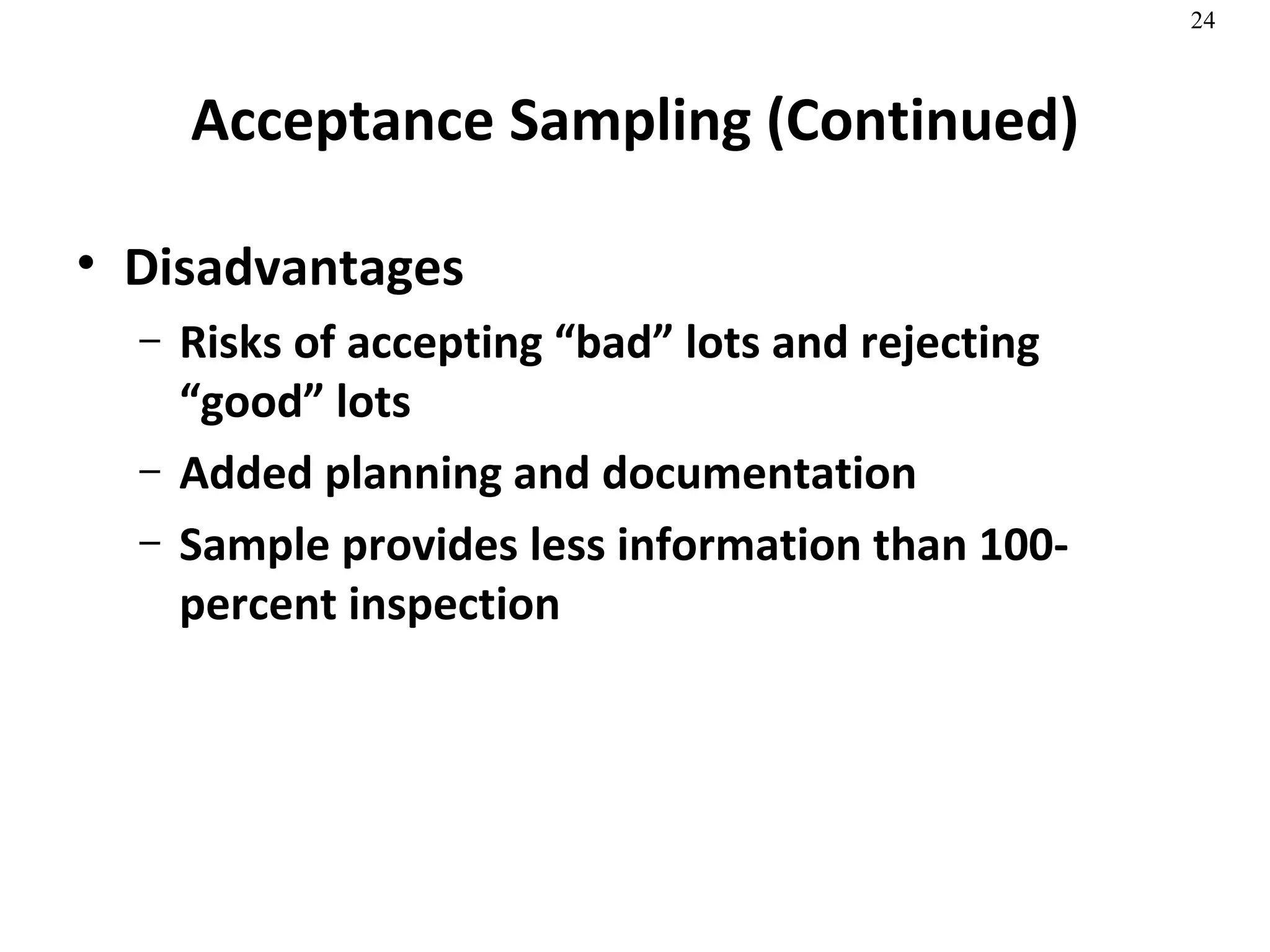 24

Acceptance Sampling (Continued)

• Disadvantages
  – Risks of accepting “bad” lots and rejecting “good” lots
  – Added planning and documentation
  – Sample provides less information than 100-percent inspection